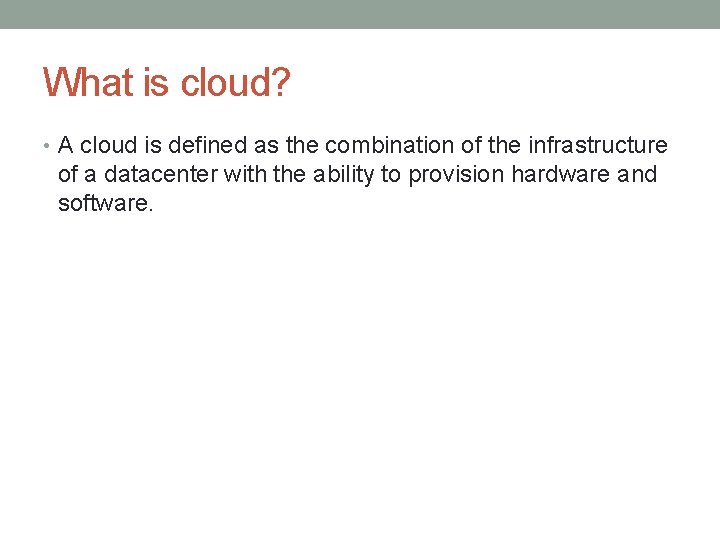 What is cloud?

• A cloud is defined as the combination of the infrastructure of a datacenter with the ability to provision hardware and software.